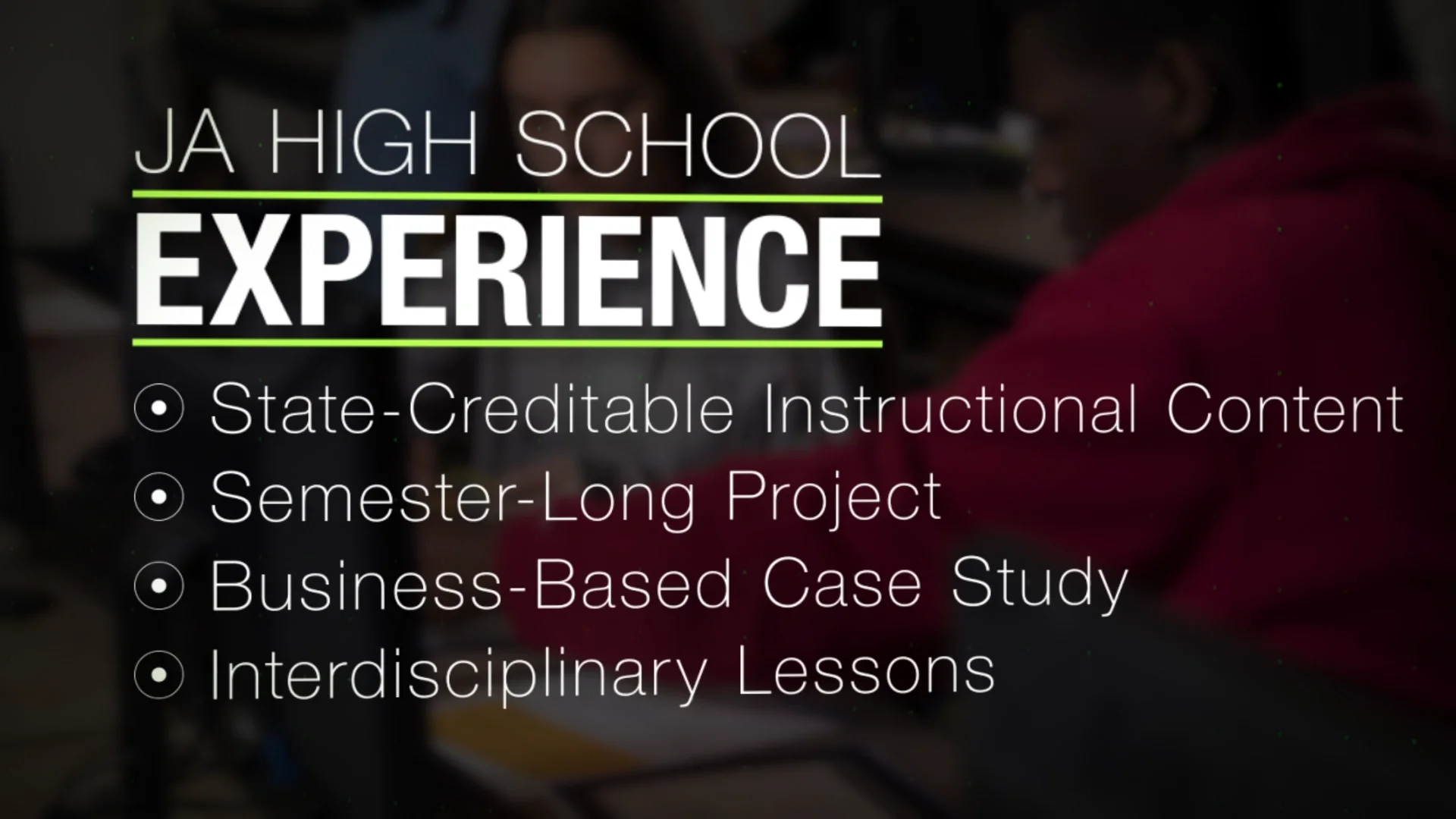 JA HIGH SCHOOL
EXPERIENCE

State-Creditable Instructional Content
Semester-Long Project
Business-Based Case Study
Interdisciplinary Lessons